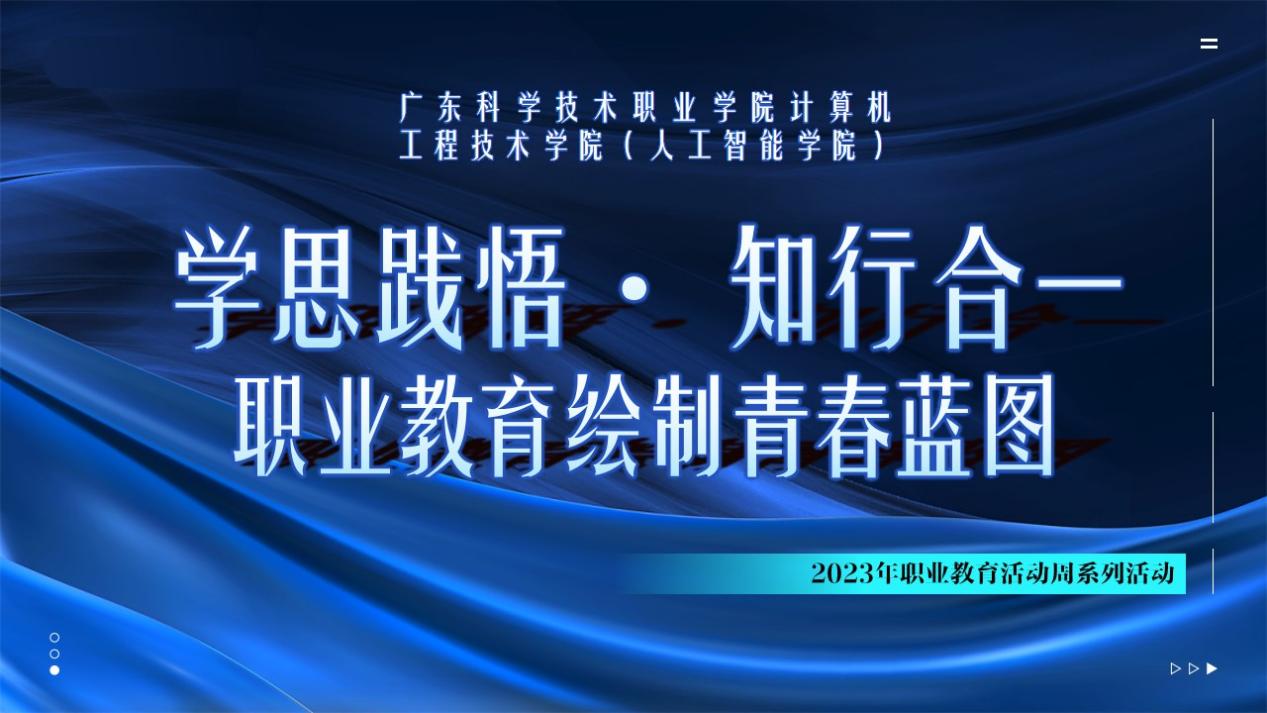 广东科学技术职业学院计算机工程技术学院（人工智能学院）

学思践悟 · 知行合一
职业教育绘制青春蓝图

2023年职业教育活动周系列活动